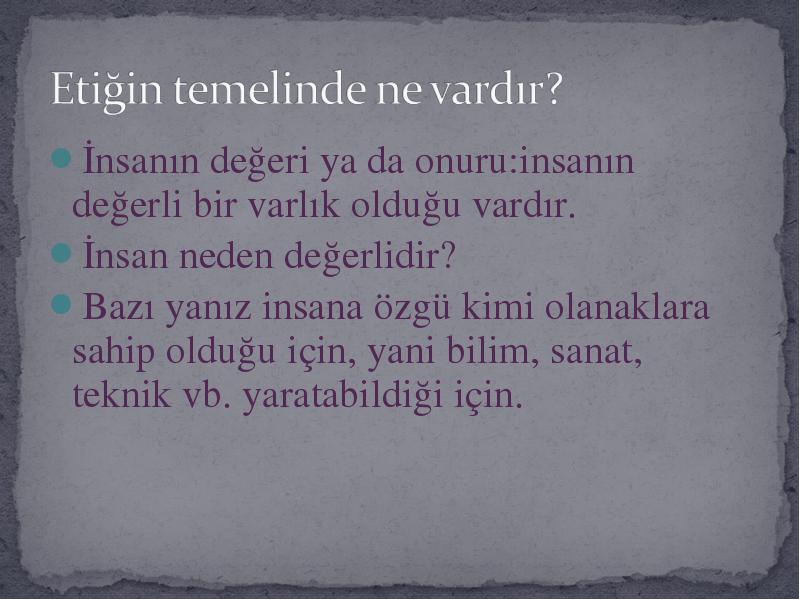 Etiğin temelinde ne vardır?

İnsanın değeri ya da onuru:insanın değerli bir varlık olduğu vardır.

İnsan neden değerlidir?

Bazı yanız insana özgü kimi olanaklara sahip olduğu için, yani bilim, sanat, teknik vb. yaratabildiği için.